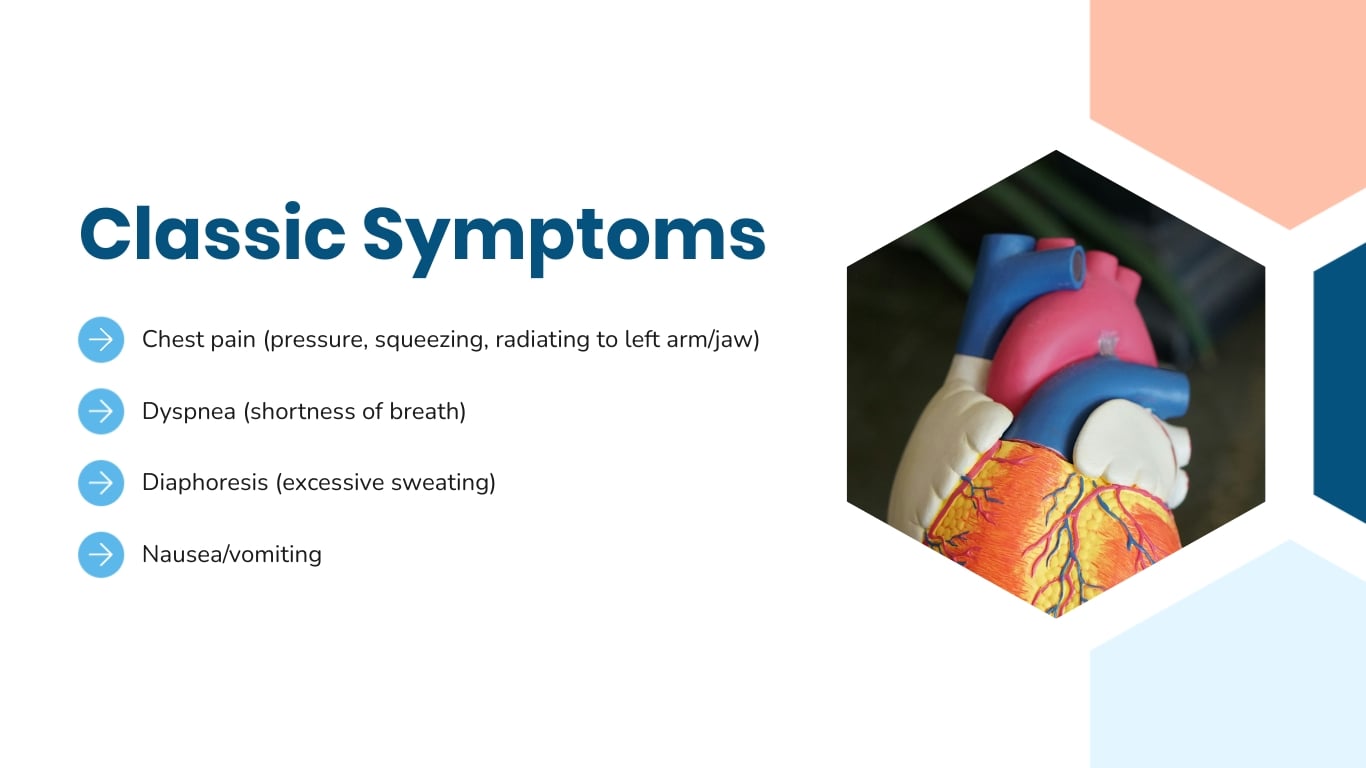 Classic Symptoms

Chest pain (pressure, squeezing, radiating to left arm/jaw)

Dyspnea (shortness of breath)

Diaphoresis (excessive sweating)

Nausea/vomiting